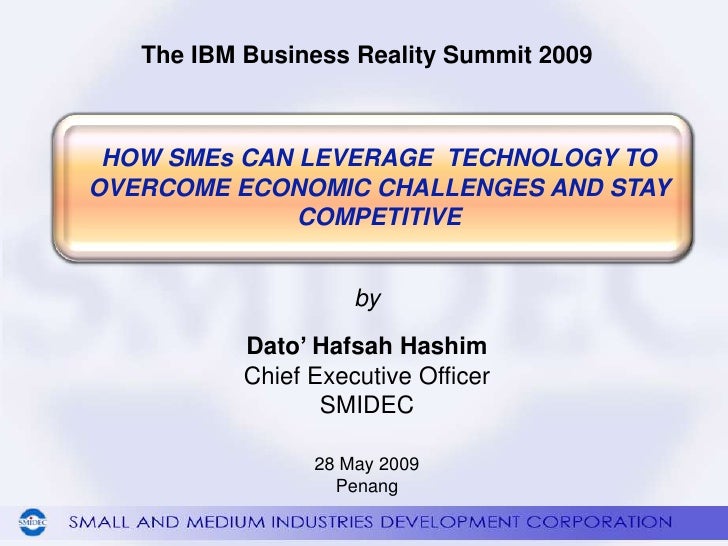 The IBM Business Reality Summit 2009

HOW SMEs CAN LEVERAGE TECHNOLOGY TO OVERCOME ECONOMIC CHALLENGES AND STAY COMPETITIVE

by

Dato' Hafsah Hashim
Chief Executive Officer
SMIDEC

28 May 2009
Penang

SMIDEC

SMALL AND MEDIUM INDUSTRIES DEVELOPMENT CORPORATION